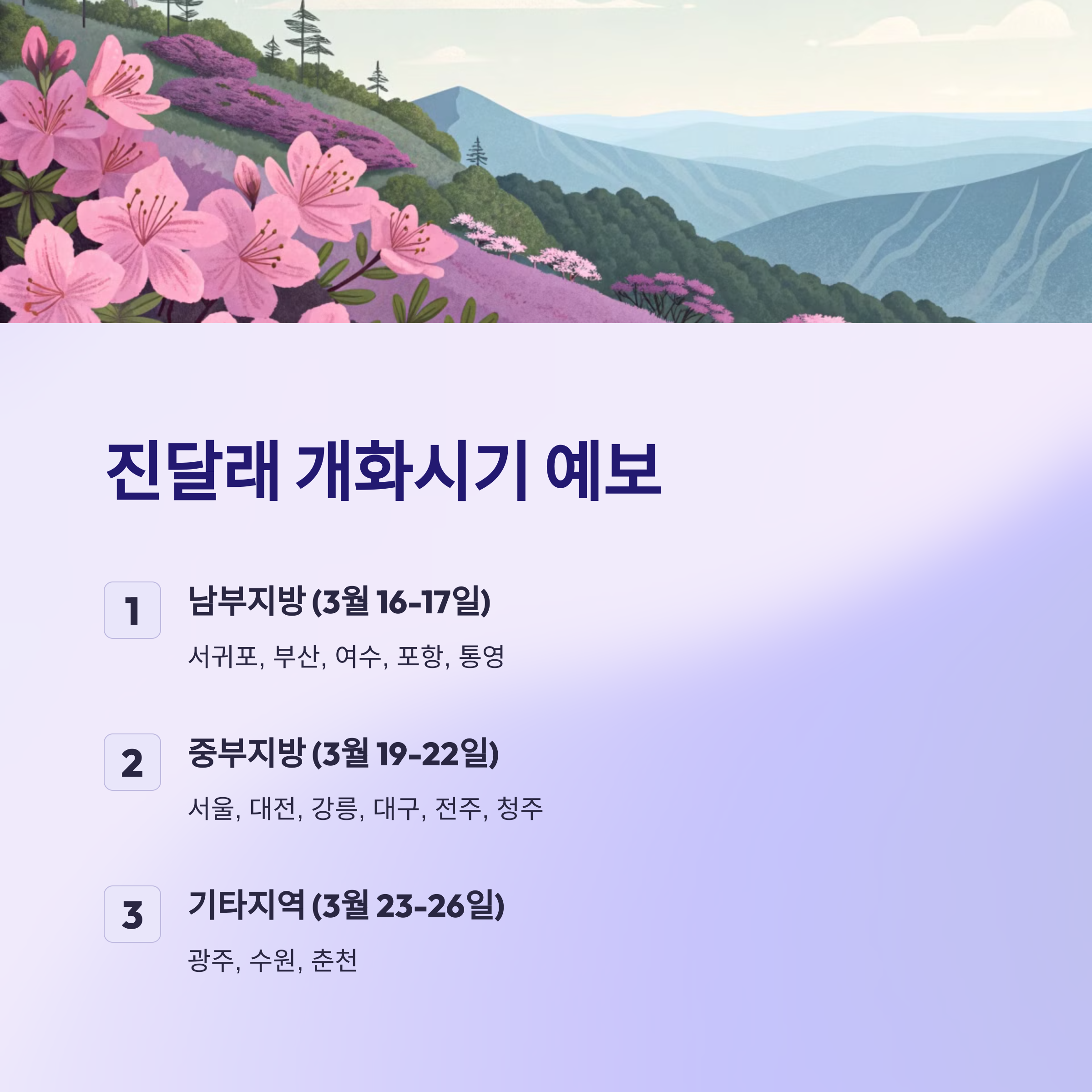 진달래 개화시기 예보

1
남부지방 (3월 16-17일)
서귀포, 부산, 여수, 포항, 통영

2
중부지방 (3월 19-22일)
서울, 대전, 강릉, 대구, 전주, 청주

3
기타지역 (3월 23-26일)
광주, 수원, 춘천